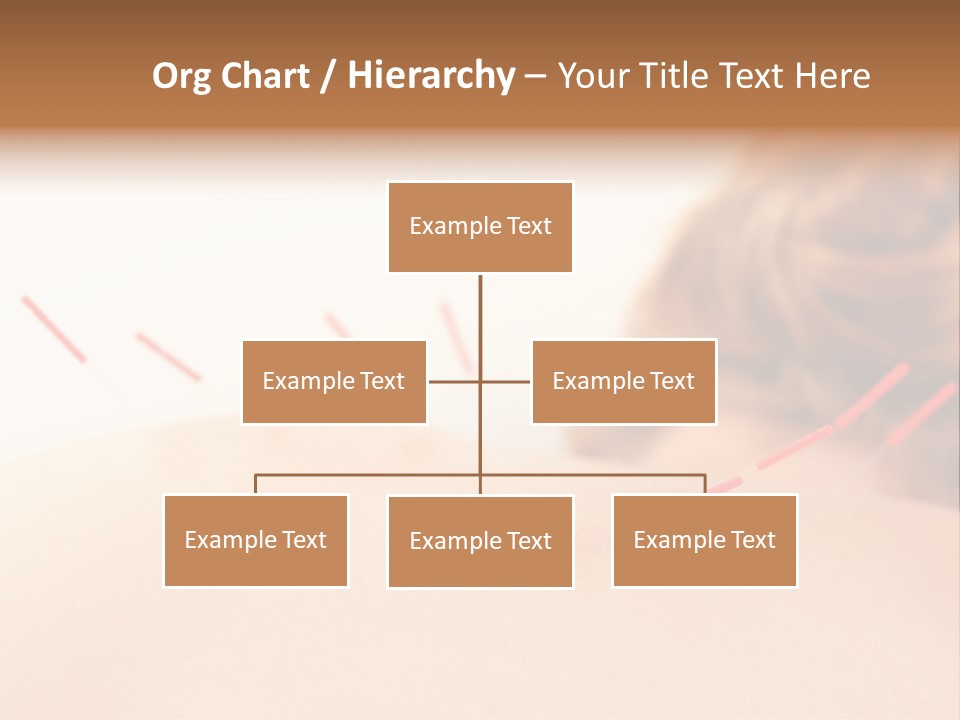 Org Chart / Hierarchy – Your Title Text Here

Example Text

Example Text

Example Text

Example Text

Example Text

Example Text